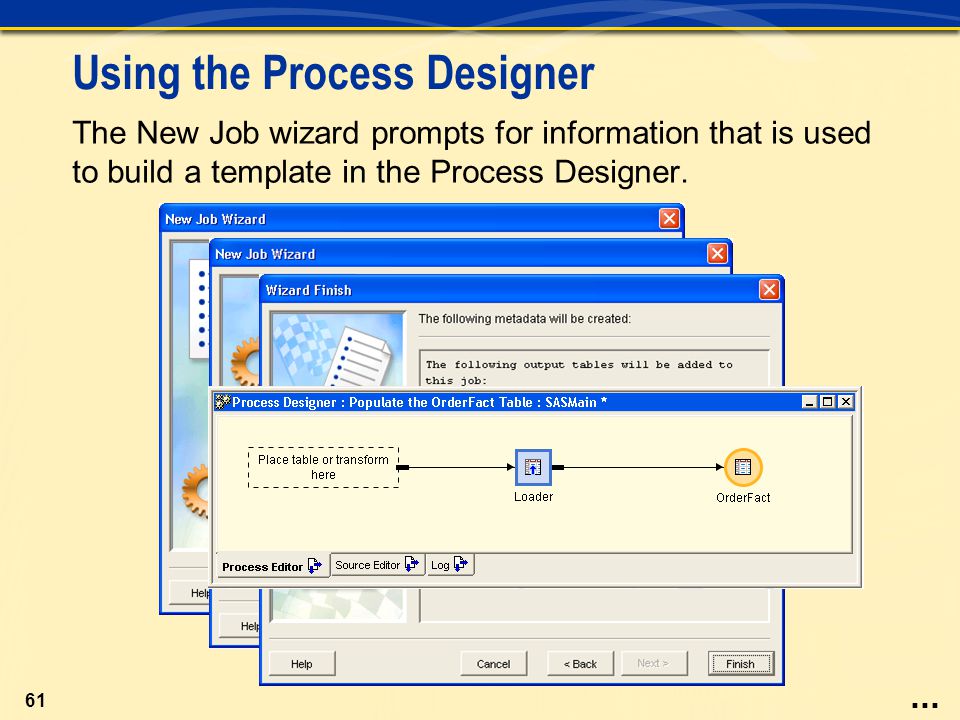 Using the Process Designer

The New Job wizard prompts for information that is used to build a template in the Process Designer.

New Job Wizard

New Job Wizard

Wizard Finish

The following metadata will be created:

The following output tables will be added to this job:

Process Designer : Populate the OrderFact Table : SASMain *

Place table or transform here

Loader

OrderFact

Process Editor

Source Editor

Log

Help

Help

Help

Cancel

< Back

Next >

Finish

61

...